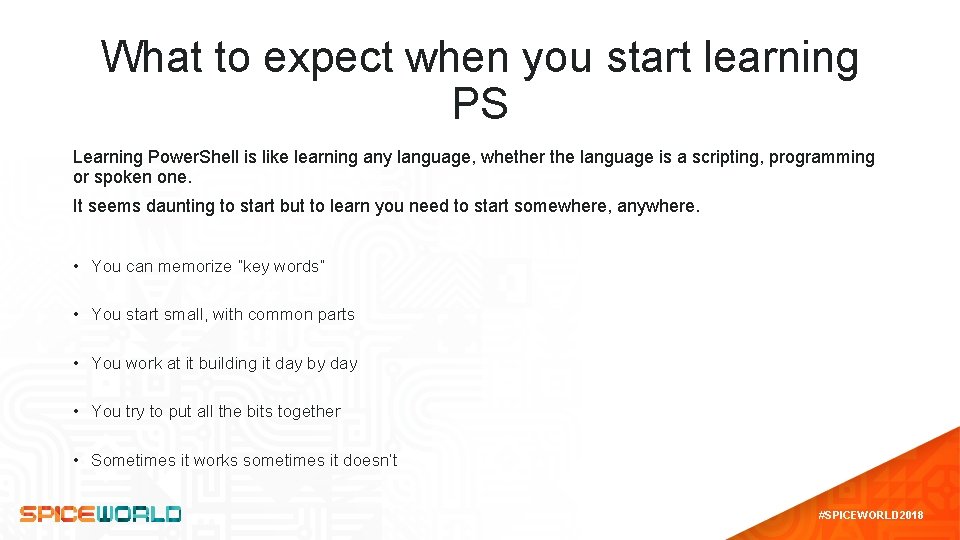 What to expect when you start learning PS

Learning PowerShell is like learning any language, whether the language is a scripting, programming or spoken one.

It seems daunting to start but to learn you need to start somewhere, anywhere.

• You can memorize "key words"

• You start small, with common parts

• You work at it building it day by day

• You try to put all the bits together

• Sometimes it works sometimes it doesn't

SPICEWORLD

#SPICEWORLD2018